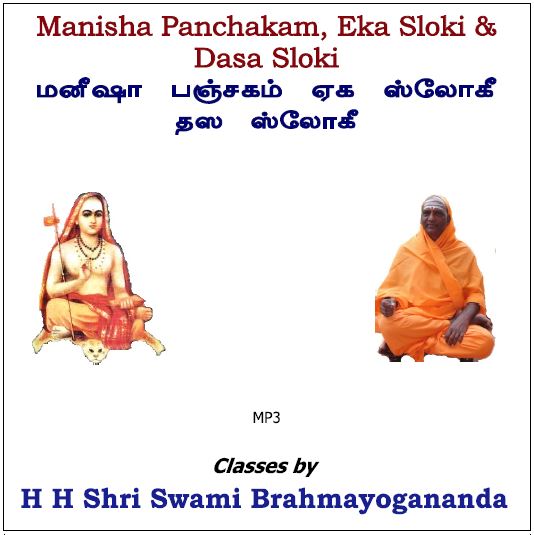 Manisha Panchakam, Eka Sloki & Dasa Sloki
மனீஷா பஞ்சகம் ஏக ஸ்லோகீ தஸ ஸ்லோகீ

MP3

Classes by
H H Shri Swami Brahmayogananda